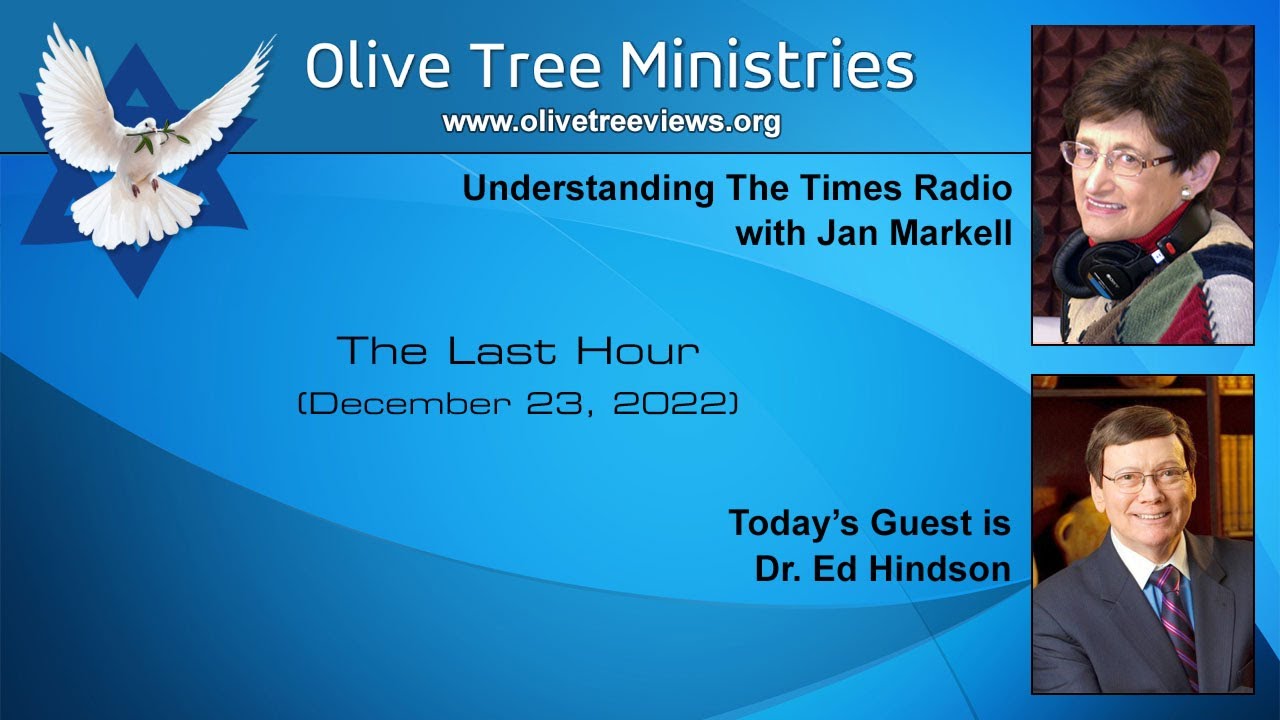 Olive Tree Ministries
www.olivetreeviews.org

Understanding The Times Radio
with Jan Markell

The Last Hour
(December 23, 2022)

Today's Guest is
Dr. Ed Hindson